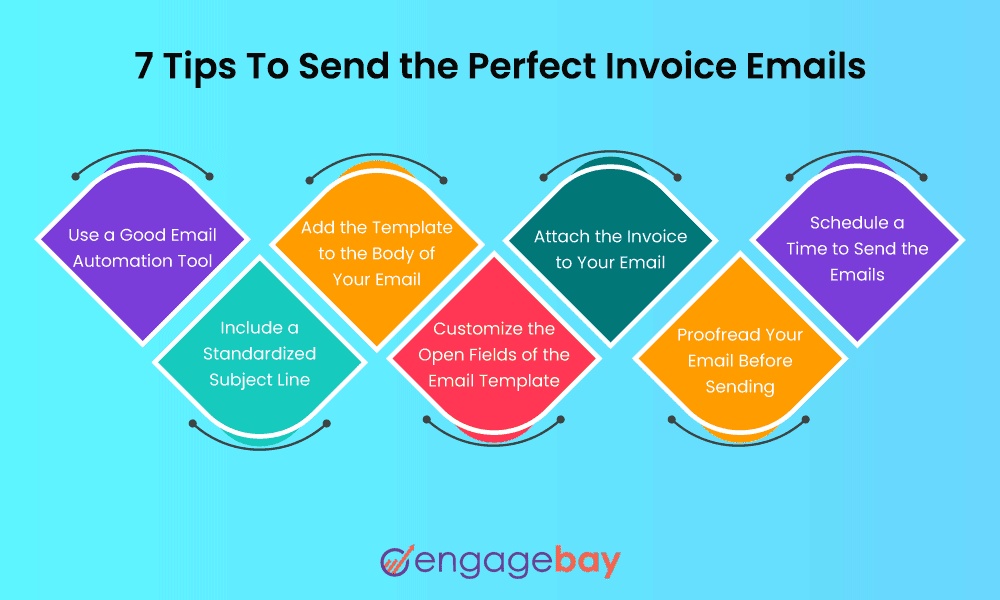 7 Tips To Send the Perfect Invoice Emails

Use a Good Email Automation Tool

Include a Standardized Subject Line

Add the Template to the Body of Your Email

Customize the Open Fields of the Email Template

Attach the Invoice to Your Email

Proofread Your Email Before Sending

Schedule a Time to Send the Emails

engagebay